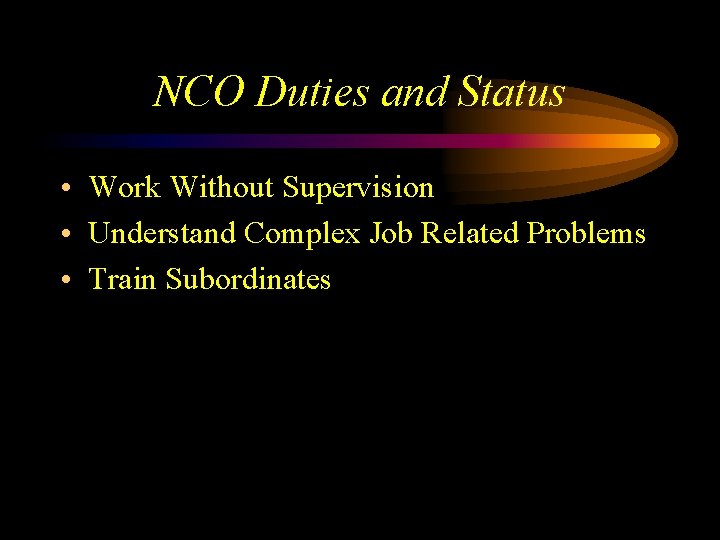 NCO Duties and Status

• Work Without Supervision
• Understand Complex Job Related Problems
• Train Subordinates